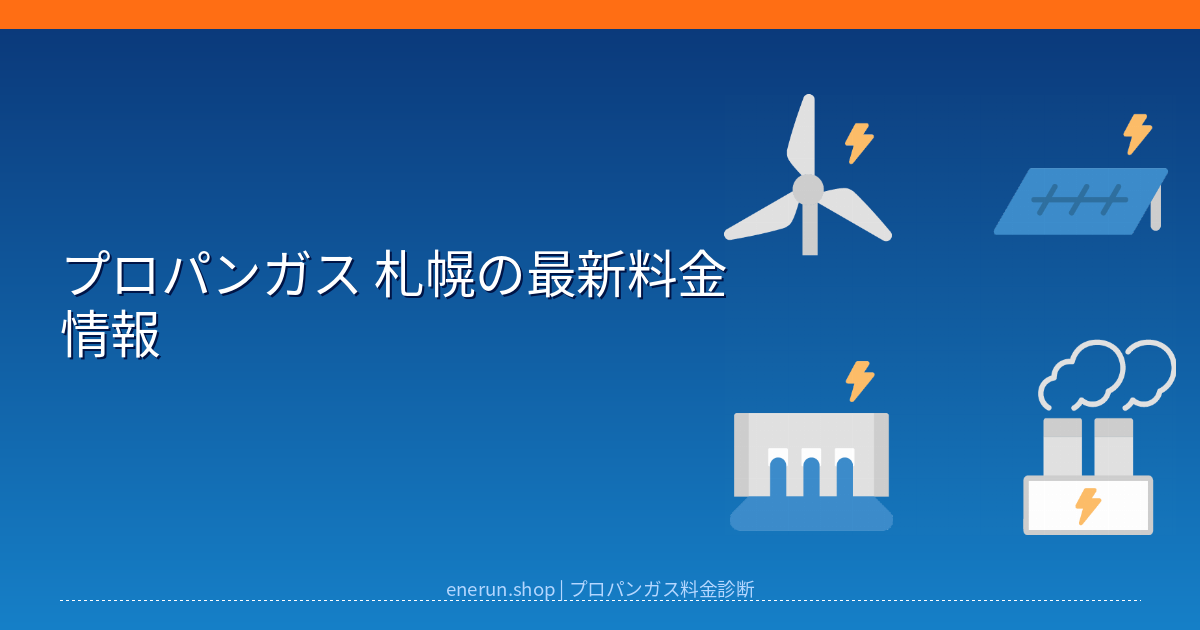 プロパンガス 札幌の最新料金情報

enerun.shop | プロパンガス料金診断